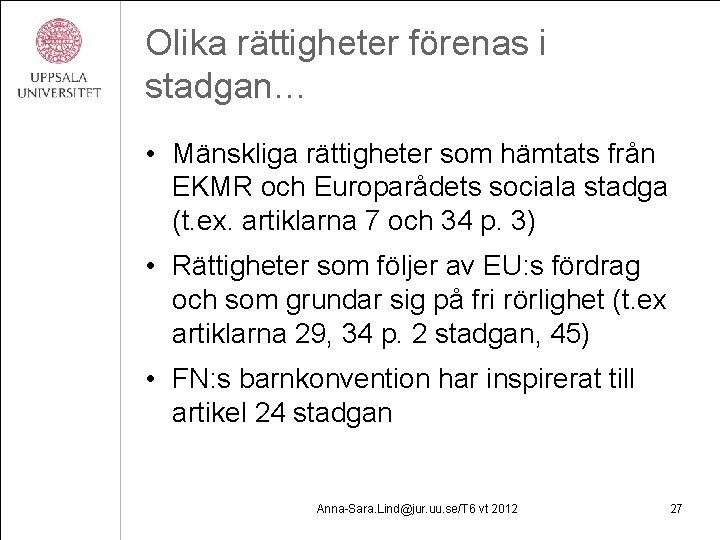 UPPSALA UNIVERSITET

Olika rättigheter förenas i stadgan…

• Mänskliga rättigheter som hämtats från EKMR och Europarådets sociala stadga (t.ex. artiklarna 7 och 34 p. 3)

• Rättigheter som följer av EU:s fördrag och som grundar sig på fri rörlighet (t.ex artiklarna 29, 34 p. 2 stadgan, 45)

• FN:s barnkonvention har inspirerat till artikel 24 stadgan

Anna-Sara.Lind@jur.uu.se/T6 vt 2012

27